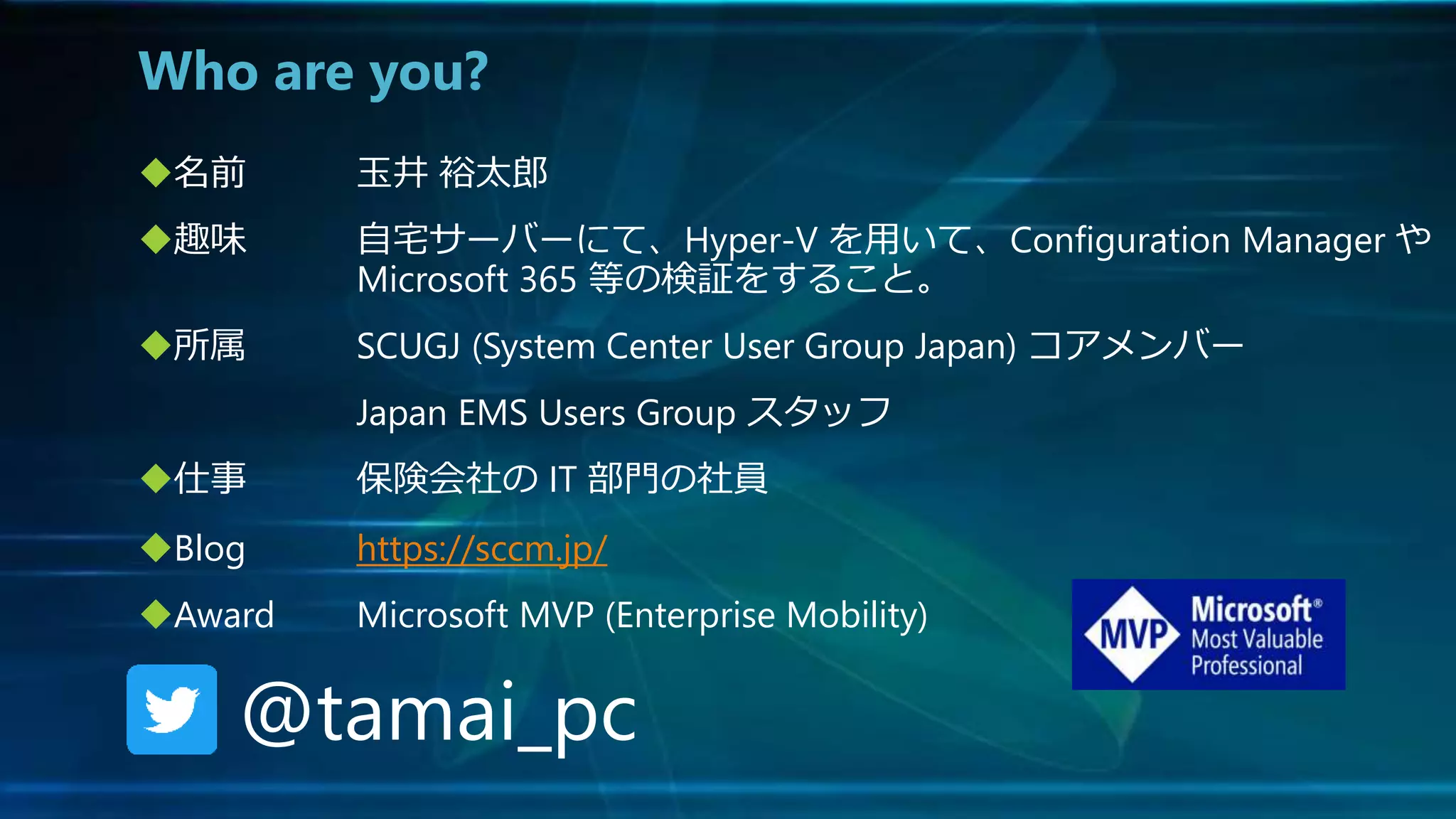 Who are you?

◆名前 玉井 裕太郎

◆趣味 自宅サーバーにて、Hyper-V を用いて、Configuration Manager や Microsoft 365 等の検証をすること。

◆所属 SCUGJ (System Center User Group Japan) コアメンバー

Japan EMS Users Group スタッフ

◆仕事 保険会社の IT 部門の社員

◆Blog https://sccm.jp/

◆Award Microsoft MVP (Enterprise Mobility)

MVP Microsoft® Most Valuable Professional

@tamai_pc